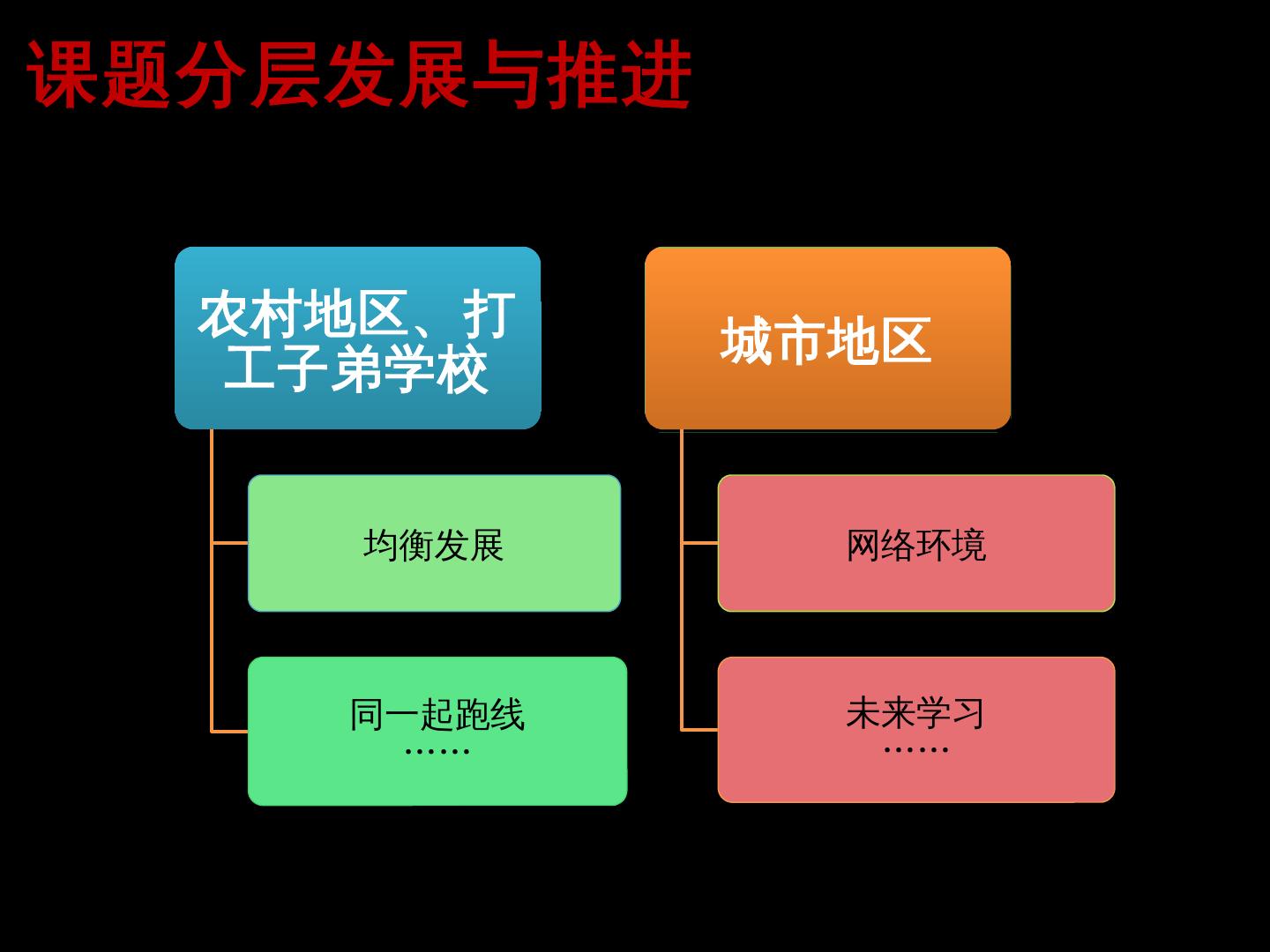 课题分层发展与推进

农村地区、打工子弟学校

均衡发展

同一起跑线
……

城市地区

网络环境

未来学习
……